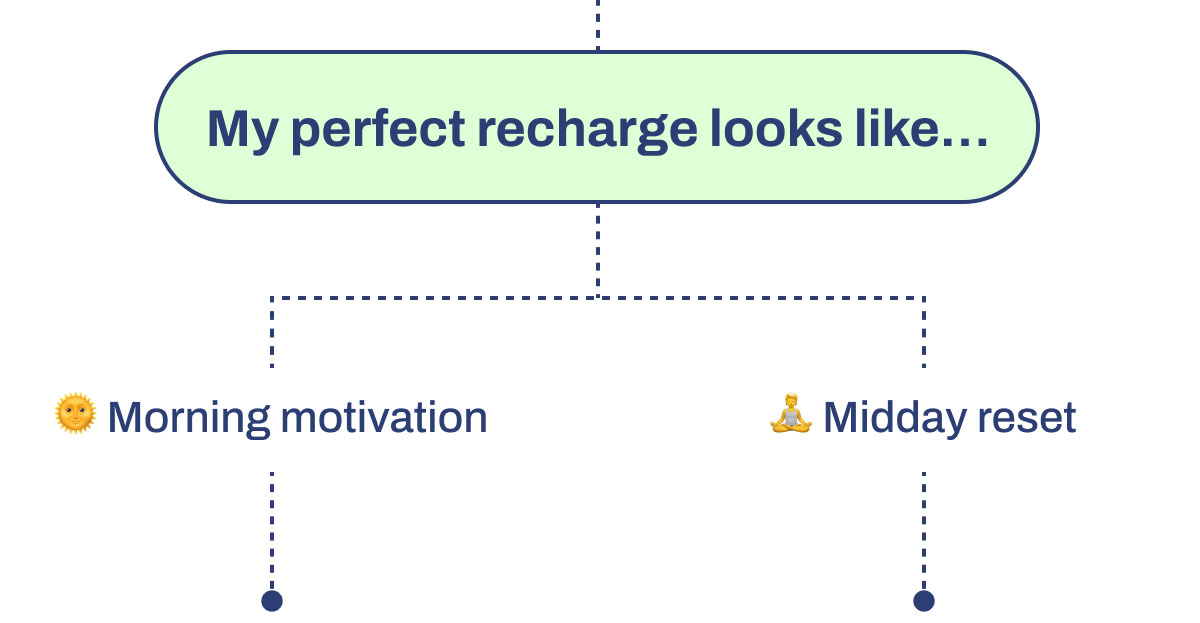 My perfect recharge looks like…

🌞 Morning motivation

🧘 Midday reset